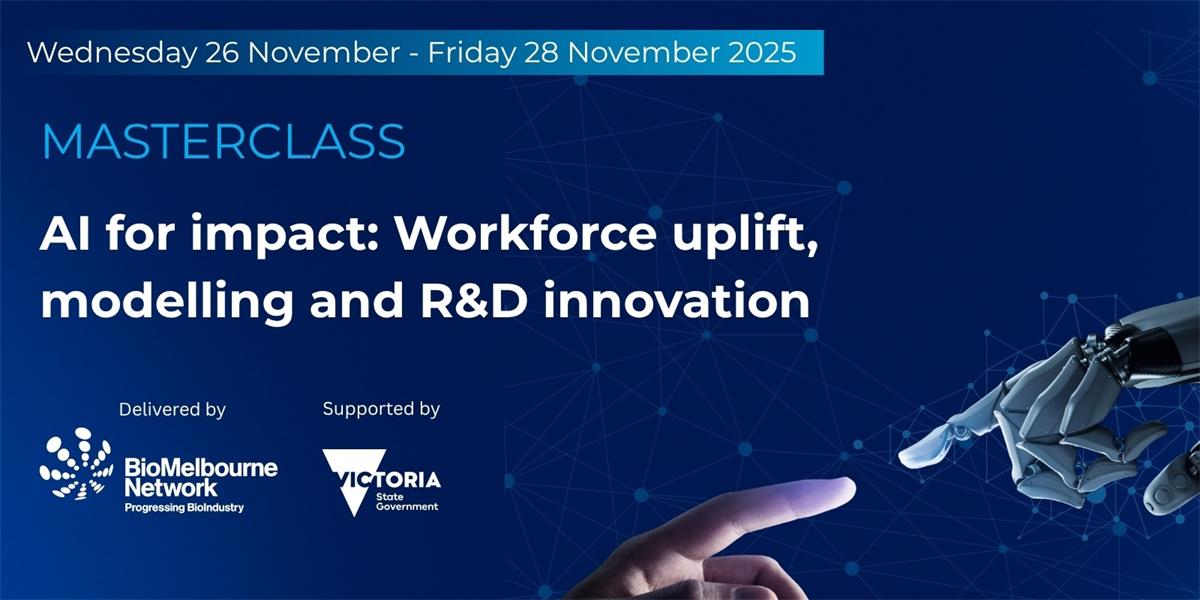 Wednesday 26 November - Friday 28 November 2025

MASTERCLASS

AI for impact: Workforce uplift, modelling and R&D innovation

Delivered by

BioMelbourne Network
Progressing BioIndustry

Supported by

VICTORIA
State Government